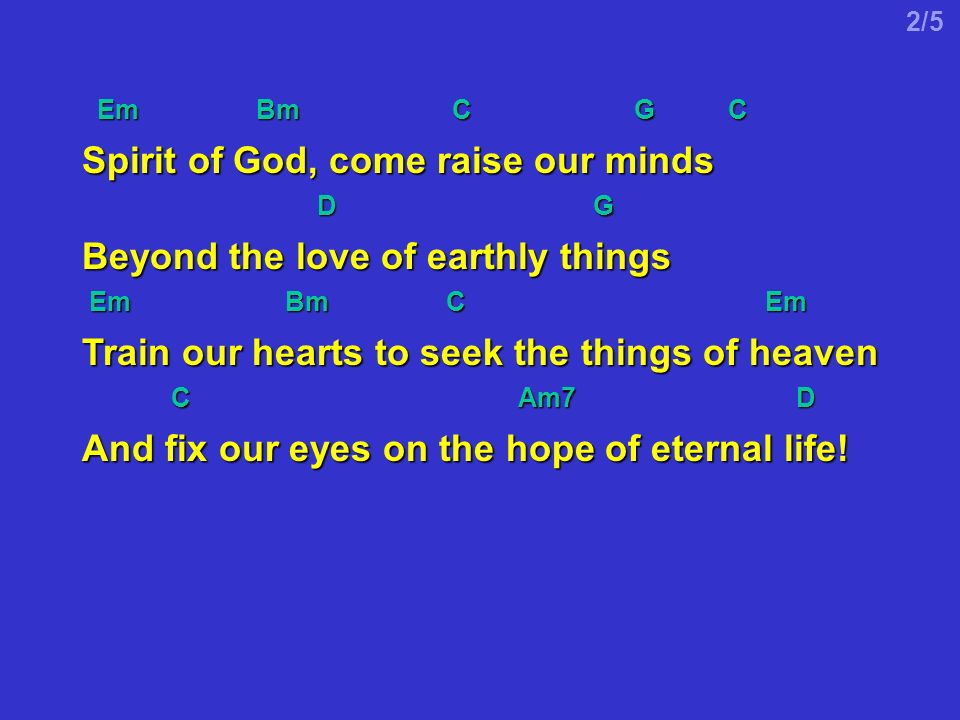 2/5

Em Bm C G C
Spirit of God, come raise our minds
D G
Beyond the love of earthly things
Em Bm C Em
Train our hearts to seek the things of heaven
C Am7 D
And fix our eyes on the hope of eternal life!